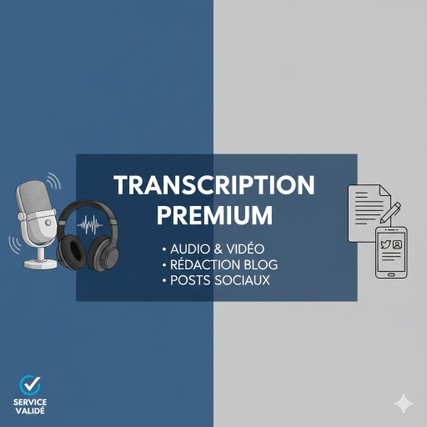 TRANSCRIPTION PREMIUM

• AUDIO & VIDÉO
• RÉDACTION BLOG
• POSTS SOCIAUX

SERVICE VALIDÉ